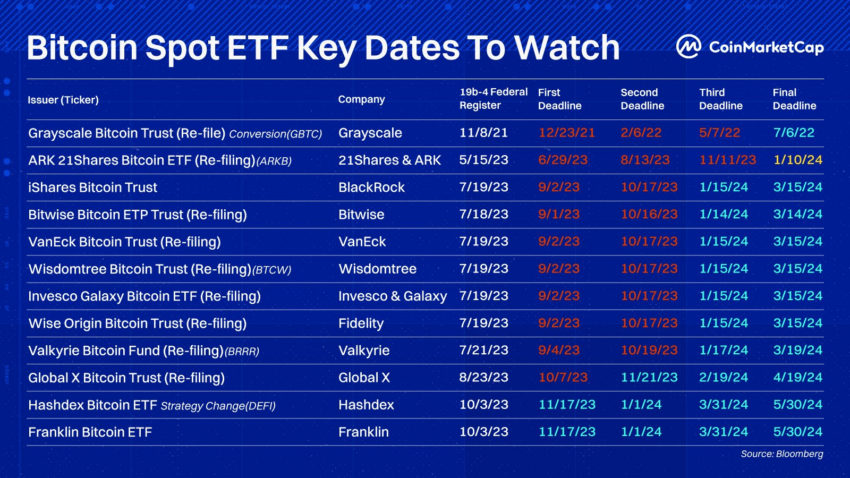 Bitcoin Spot ETF Key Dates To Watch

CoinMarketCap

| Issuer (Ticker) | Company | 19b-4 Federal Register | First Deadline | Second Deadline | Third Deadline | Final Deadline |
|---|---|---|---|---|---|---|
| Grayscale Bitcoin Trust (Re-file) Conversion(GBTC) | Grayscale | 11/8/21 | 12/23/21 | 2/6/22 | 5/7/22 | 7/6/22 |
| ARK 21Shares Bitcoin ETF (Re-filing)(ARKB) | 21Shares & ARK | 5/15/23 | 6/29/23 | 8/13/23 | 11/11/23 | 1/10/24 |
| iShares Bitcoin Trust | BlackRock | 7/19/23 | 9/2/23 | 10/17/23 | 1/15/24 | 3/15/24 |
| Bitwise Bitcoin ETP Trust (Re-filing) | Bitwise | 7/18/23 | 9/1/23 | 10/16/23 | 1/14/24 | 3/14/24 |
| VanEck Bitcoin Trust (Re-filing) | VanEck | 7/19/23 | 9/2/23 | 10/17/23 | 1/15/24 | 3/15/24 |
| Wisdomtree Bitcoin Trust (Re-filing)(BTCW) | Wisdomtree | 7/19/23 | 9/2/23 | 10/17/23 | 1/15/24 | 3/15/24 |
| Invesco Galaxy Bitcoin ETF (Re-filing) | Invesco & Galaxy | 7/19/23 | 9/2/23 | 10/17/23 | 1/15/24 | 3/15/24 |
| Wise Origin Bitcoin Trust (Re-filing) | Fidelity | 7/19/23 | 9/2/23 | 10/17/23 | 1/15/24 | 3/15/24 |
| Valkyrie Bitcoin Fund (Re-filing)(BRRR) | Valkyrie | 7/21/23 | 9/4/23 | 10/19/23 | 1/17/24 | 3/19/24 |
| Global X Bitcoin Trust (Re-filing) | Global X | 8/23/23 | 10/7/23 | 11/21/23 | 2/19/24 | 4/19/24 |
| Hashdex Bitcoin ETF Strategy Change(DEFI) | Hashdex | 10/3/23 | 11/17/23 | 1/1/24 | 3/31/24 | 5/30/24 |
| Franklin Bitcoin ETF | Franklin | 10/3/23 | 11/17/23 | 1/1/24 | 3/31/24 | 5/30/24 |

Source: Bloomberg